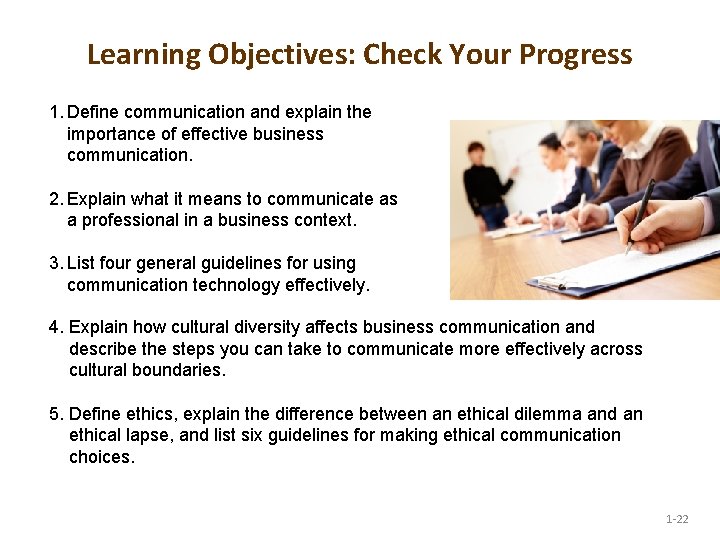 Learning Objectives: Check Your Progress

1. Define communication and explain the importance of effective business communication.

2. Explain what it means to communicate as a professional in a business context.

3. List four general guidelines for using communication technology effectively.

4. Explain how cultural diversity affects business communication and describe the steps you can take to communicate more effectively across cultural boundaries.

5. Define ethics, explain the difference between an ethical dilemma and an ethical lapse, and list six guidelines for making ethical communication choices.

1-22